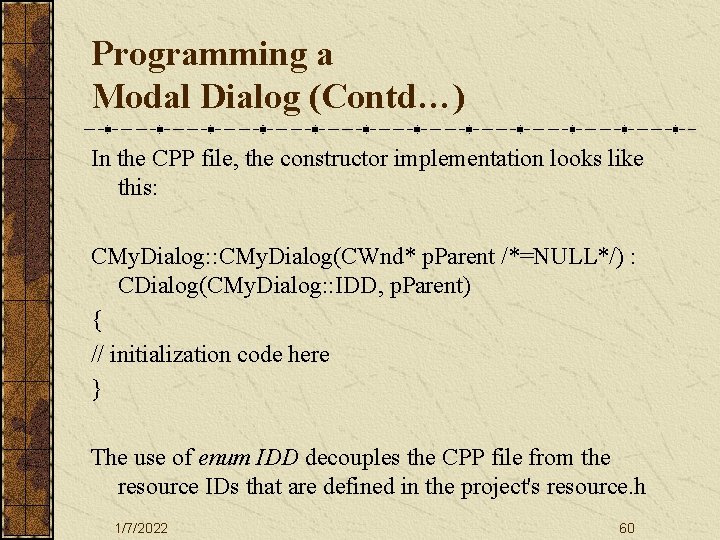 Programming a Modal Dialog (Contd…)

In the CPP file, the constructor implementation looks like this:

CMyDialog::CMyDialog(CWnd* pParent /*=NULL*/) : CDialog(CMyDialog::IDD, pParent)
{
// initialization code here
}

The use of enum IDD decouples the CPP file from the resource IDs that are defined in the project's resource.h

1/7/2022

60